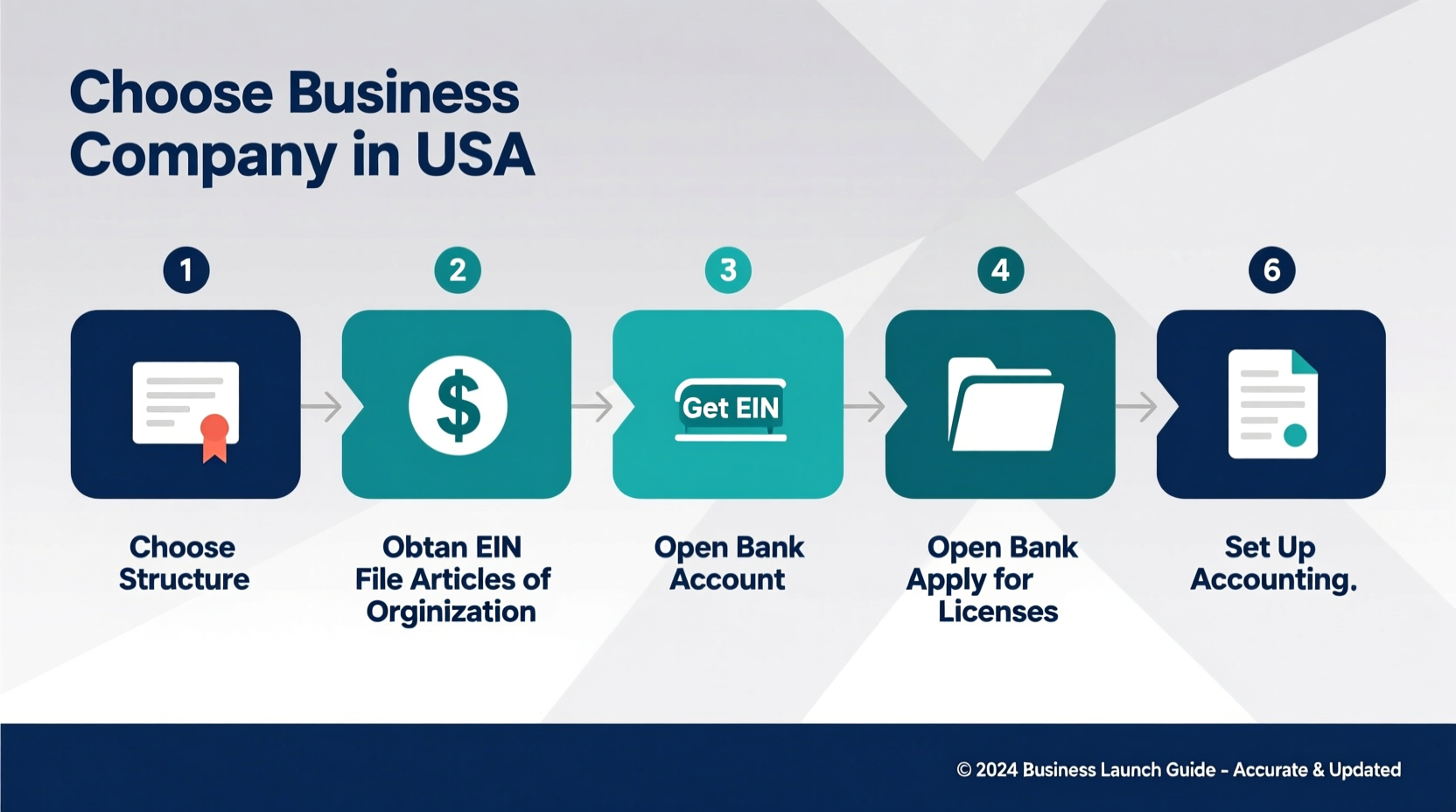 Choose Business Company in USA

1

Choose Structure

2

$

Obtan EIN File Articles of Orginization

3

Get EIN

Open Bank Account

4

Open Bank Apply for Licenses

6

Set Up Accounting.

© 2024 Business Launch Guide - Accurate & Updated